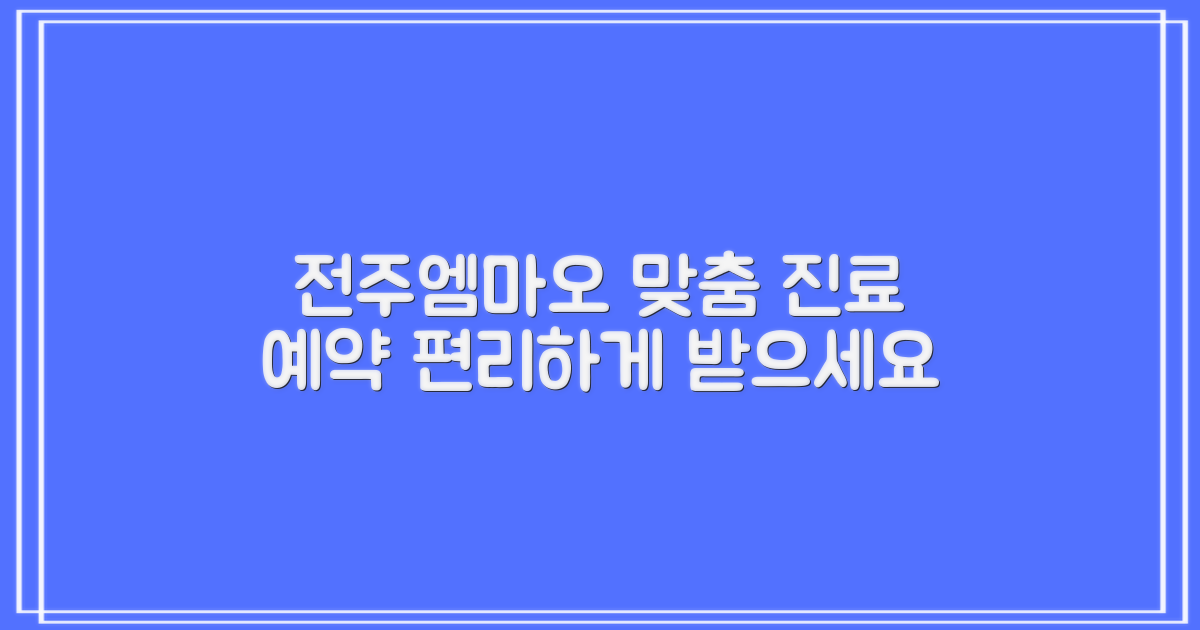 전주엠마오 맞춤 진료
예약 편리하게 받으세요